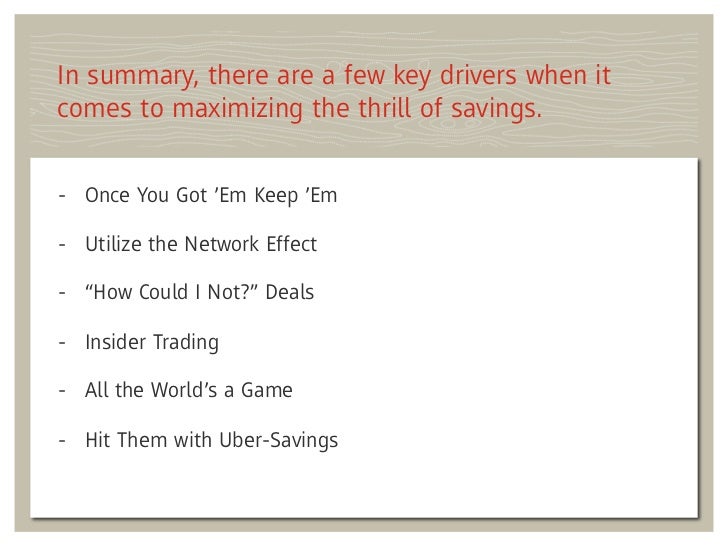 In summary, there are a few key drivers when it comes to maximizing the thrill of savings.

- Once You Got ’Em Keep ’Em

- Utilize the Network Effect

- “How Could I Not?” Deals

- Insider Trading

- All the World’s a Game

- Hit Them with Uber-Savings